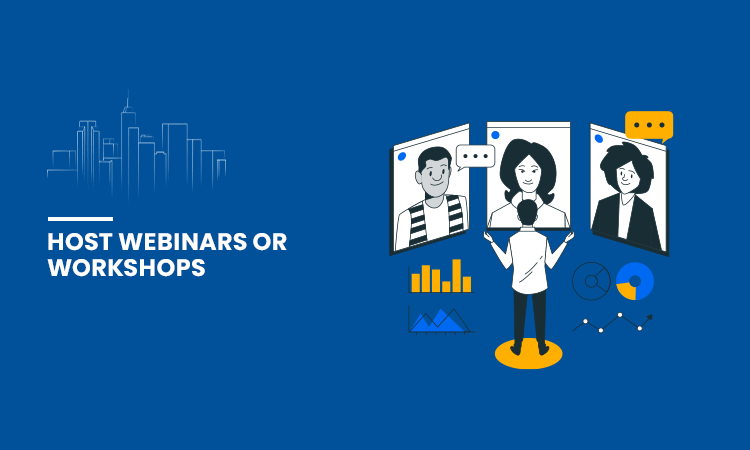 HOST WEBINARS OR WORKSHOPS